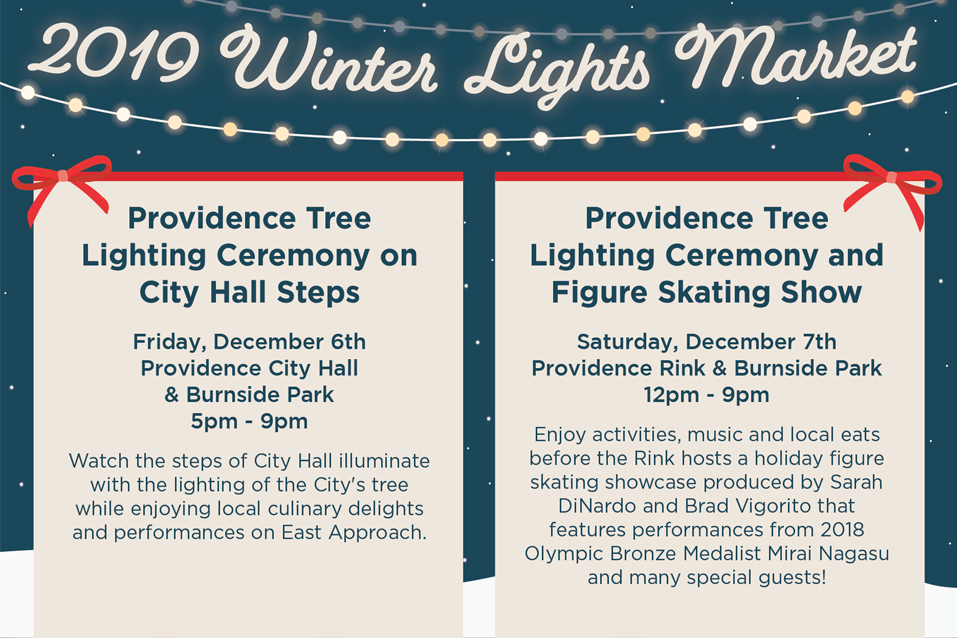 2019 Winter Lights Market

Providence Tree Lighting Ceremony on City Hall Steps

Friday, December 6th
Providence City Hall
& Burnside Park
5pm - 9pm

Watch the steps of City Hall illuminate with the lighting of the City's tree while enjoying local culinary delights and performances on East Approach.

Providence Tree Lighting Ceremony and Figure Skating Show

Saturday, December 7th
Providence Rink & Burnside Park
12pm - 9pm

Enjoy activities, music and local eats before the Rink hosts a holiday figure skating showcase produced by Sarah DiNardo and Brad Vigorito that features performances from 2018 Olympic Bronze Medalist Mirai Nagasu and many special guests!